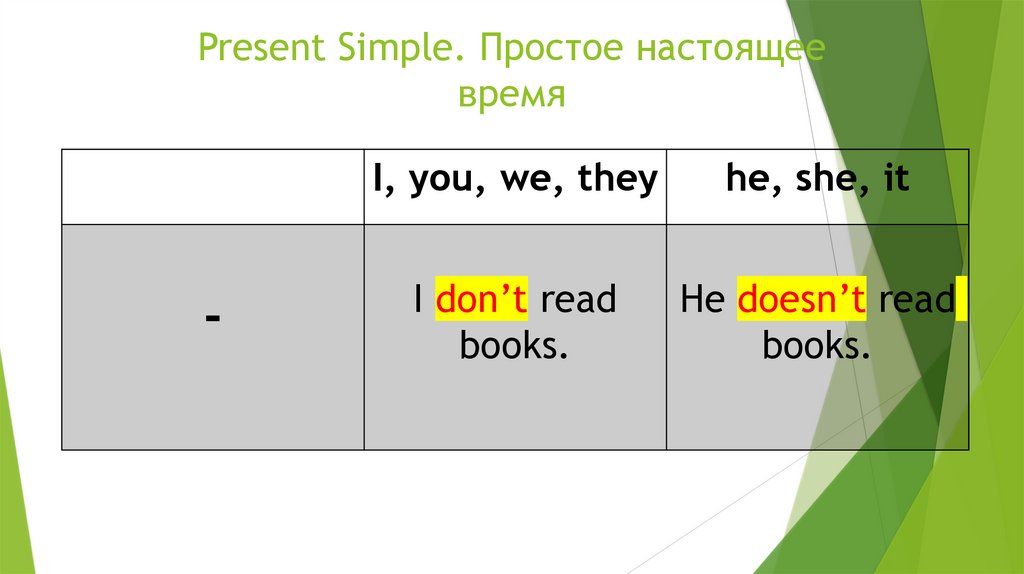 Present Simple. Простое настоящее время

| | I, you, we, they | he, she, it |
|---|---|---|
| - | I don’t read books. | He doesn’t read books. |